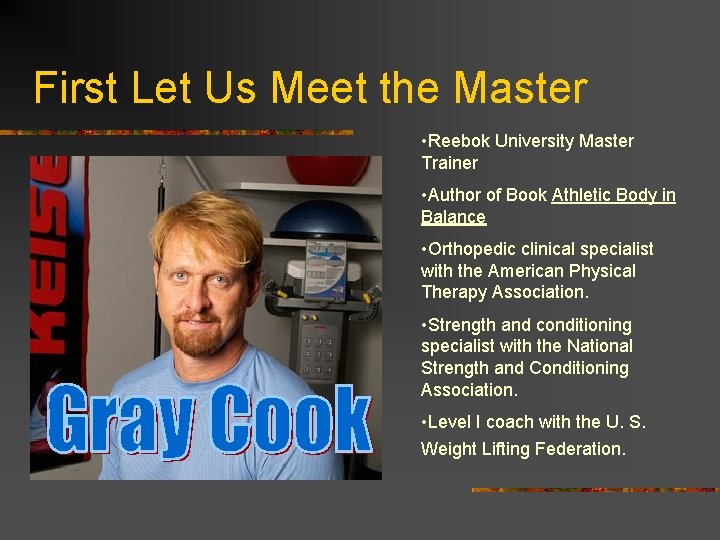 First Let Us Meet the Master

KEISE

Gray Cook

•Reebok University Master Trainer

•Author of Book Athletic Body in Balance

•Orthopedic clinical specialist with the American Physical Therapy Association.

•Strength and conditioning specialist with the National Strength and Conditioning Association.

•Level I coach with the U. S. Weight Lifting Federation.